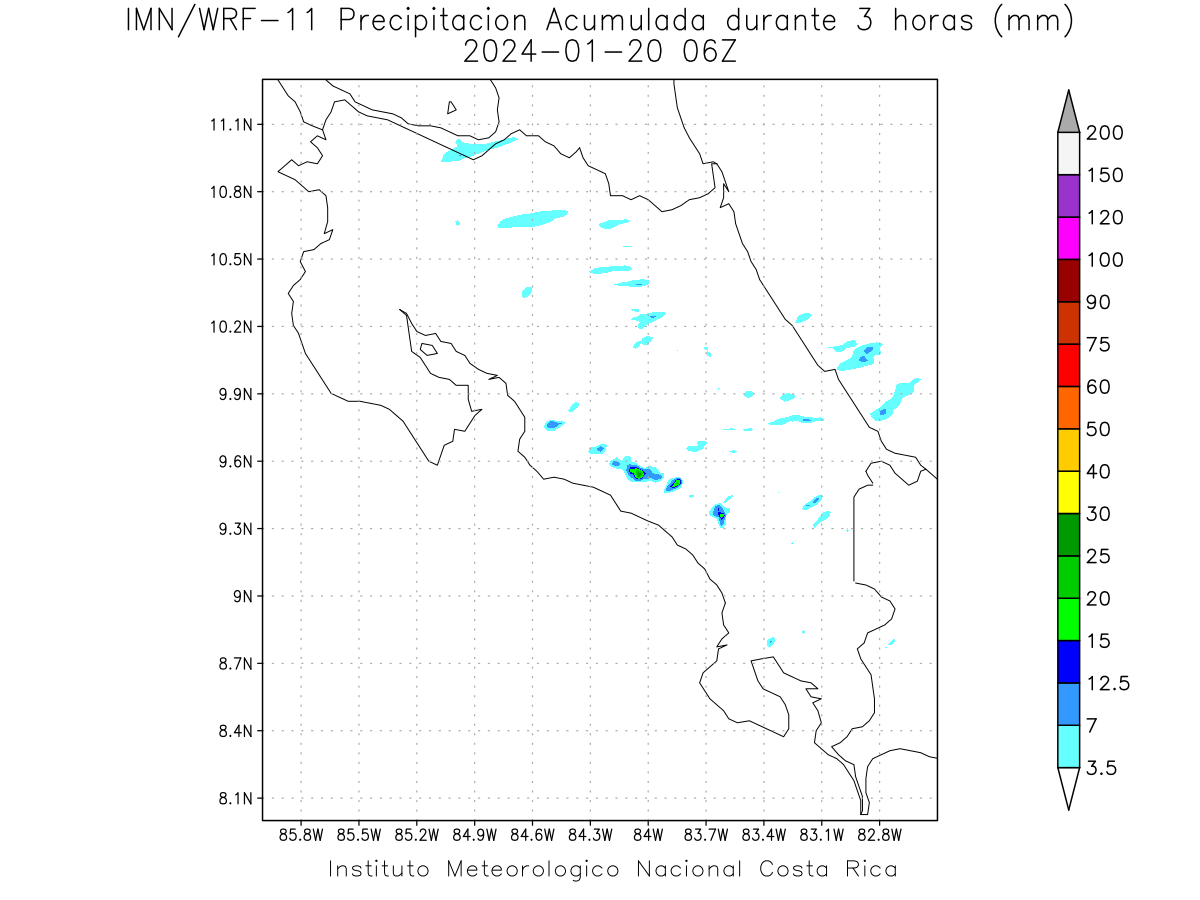 IMN/WRF-11 Precipitacion Acumulada durante 3 horas (mm)
2024-01-20 06Z

11.1N
10.8N
10.5N
10.2N
9.9N
9.6N
9.3N
9N
8.7N
8.4N
8.1N

85.8W 85.5W 85.2W 84.9W 84.6W 84.3W 84W 83.7W 83.4W 83.1W 82.8W

200
150
120
100
90
75
60
50
40
30
25
20
15
12.5
7
3.5

Instituto Meteorologico Nacional Costa Rica